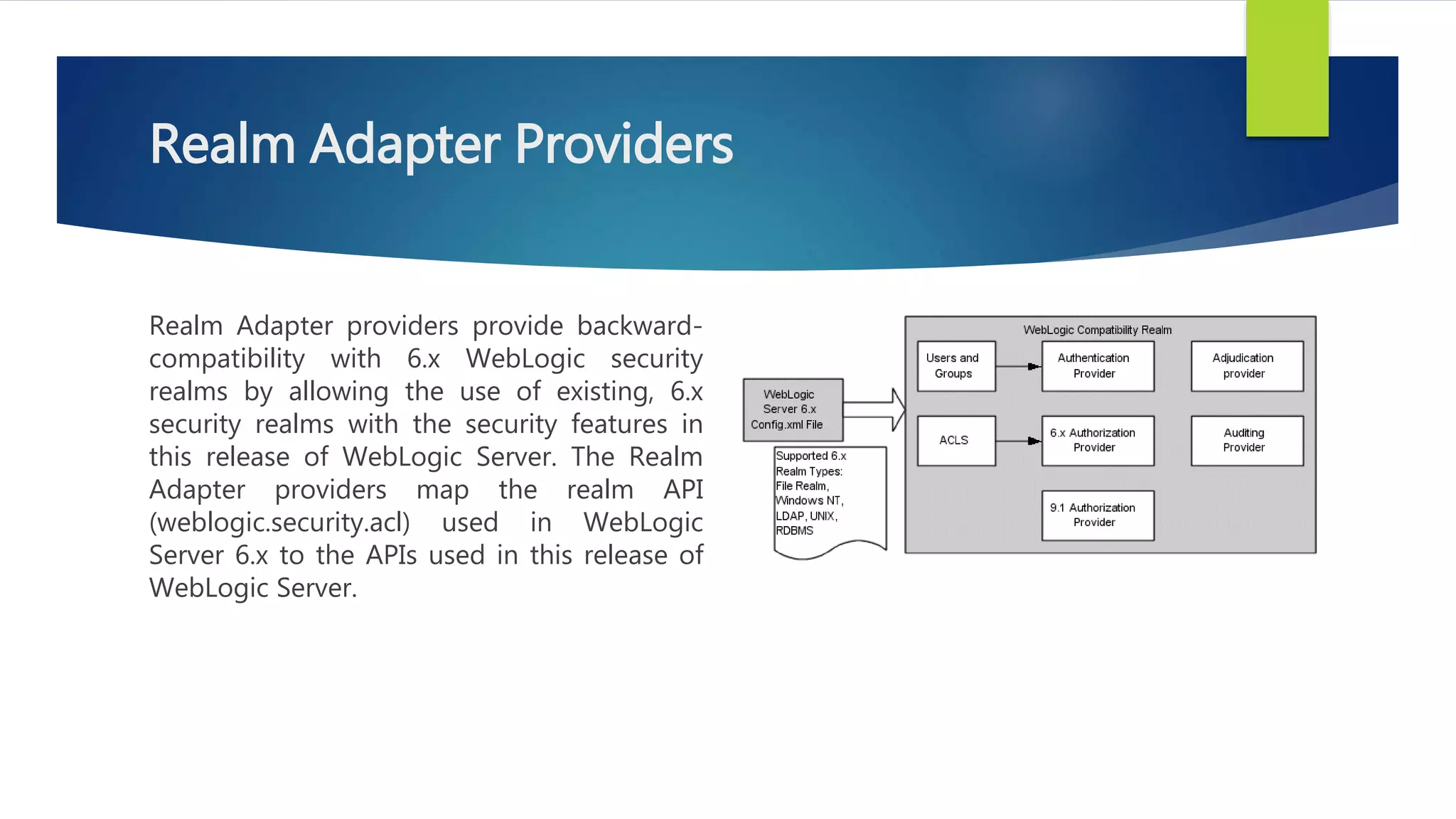 Realm Adapter Providers

Realm Adapter providers provide backward-compatibility with 6.x WebLogic security realms by allowing the use of existing, 6.x security realms with the security features in this release of WebLogic Server. The Realm Adapter providers map the realm API (weblogic.security.acl) used in WebLogic Server 6.x to the APIs used in this release of WebLogic Server.

WebLogic Server 6.x Config.xml File

Supported 6.x Realm Types: File Realm, Windows NT, LDAP, UNIX, RDBMS

WebLogic Compatibility Realm

Users and Groups

Authentication Provider

Adjudication provider

ACLS

6.x Authorization Provider

Auditing Provider

9.1 Authorization Provider